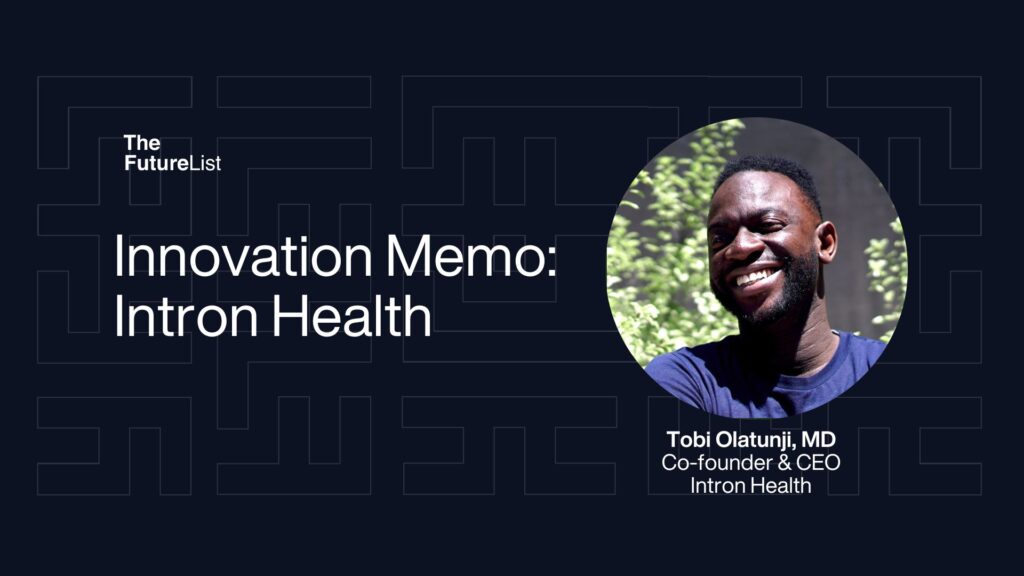 The FutureList

Innovation Memo: Intron Health

Tobi Olatunji, MD
Co-founder & CEO
Intron Health